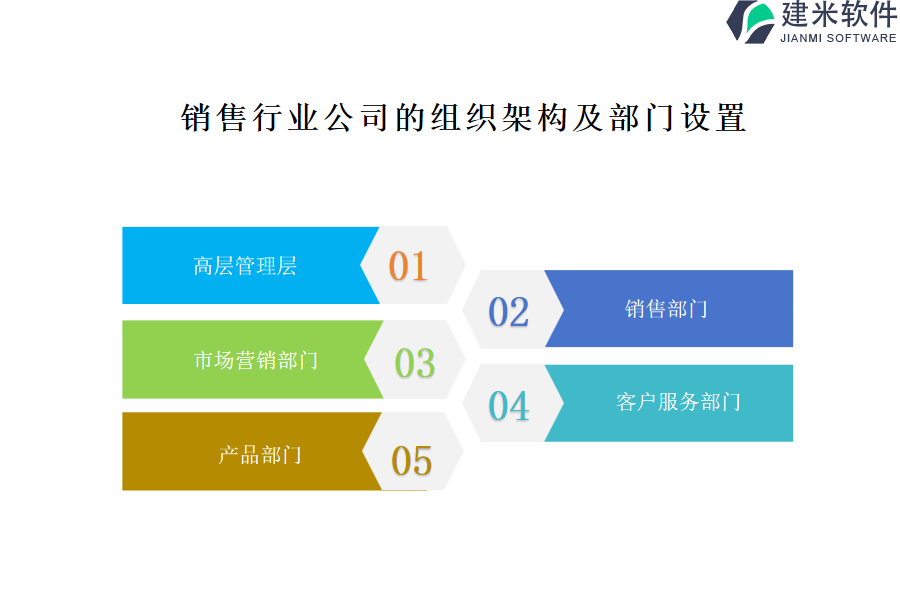 建米软件
JIANMI SOFTWARE

销售行业公司的组织架构及部门设置

高层管理层
01
02
销售部门
市场营销部门
03
04
客户服务部门
产品部门
05